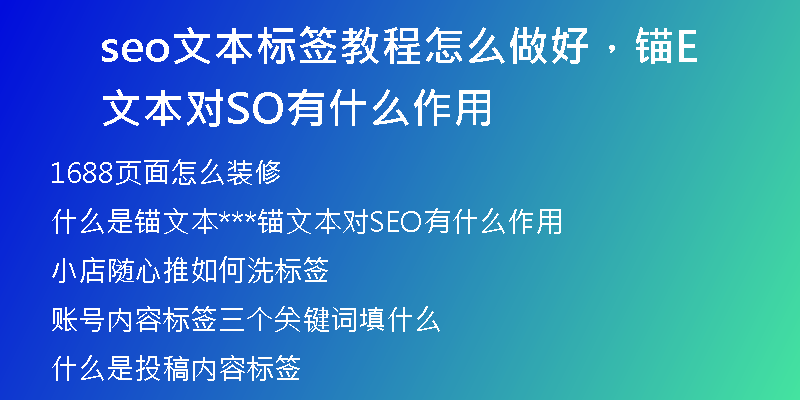 seo文本标签教程怎么做好，锚E文本对SO有什么作用

1688页面怎么装修

什么是锚文本***锚文本对SEO有什么作用

小店随心推如何洗标签

账号内容标签三个关键词填什么

什么是投稿内容标签